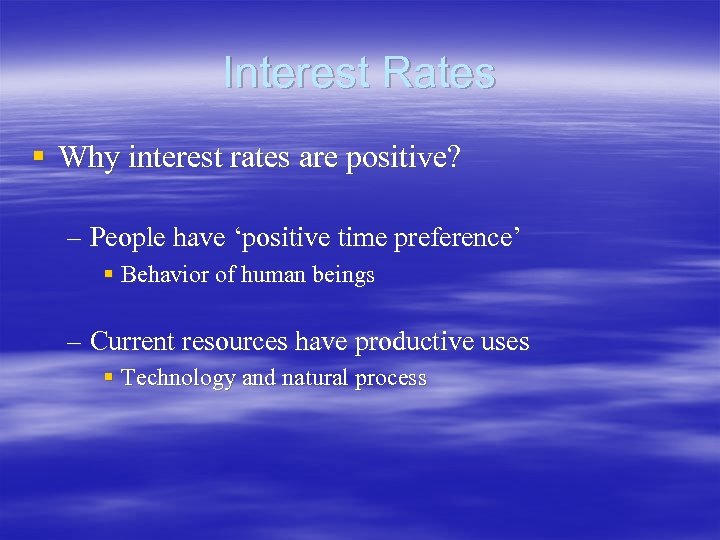 Interest Rates

▪ Why interest rates are positive?

– People have ‘positive time preference’

▪ Behavior of human beings

– Current resources have productive uses

▪ Technology and natural process